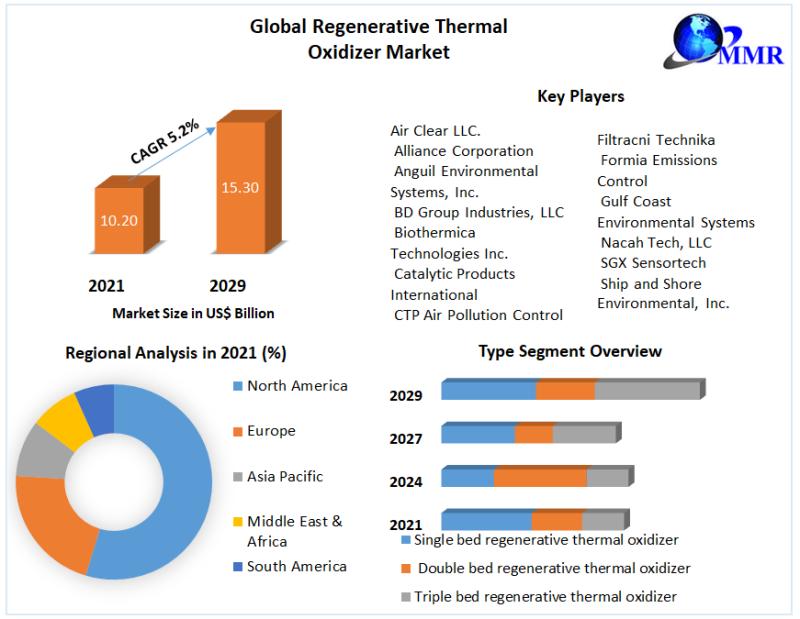 Global Regenerative Thermal Oxidizer Market

MMR

CAGR 5.2%

10.20

15.30

2021

2029

Market Size in US$ Billion

Key Players

Air Clear LLC.
Alliance Corporation
Anguil Environmental Systems, Inc.
BD Group Industries, LLC
Biothermica Technologies Inc.
Catalytic Products International
CTP Air Pollution Control

Filtracni Technika
Formia Emissions Control
Gulf Coast Environmental Systems
Nacah Tech, LLC
SGX Sensortech
Ship and Shore Environmental, Inc.

Regional Analysis in 2021 (%)

North America

Europe

Asia Pacific

Middle East & Africa

South America

Type Segment Overview

2029

2027

2024

2021

Single bed regenerative thermal oxidizer

Double bed regenerative thermal oxidizer

Triple bed regenerative thermal oxidizer